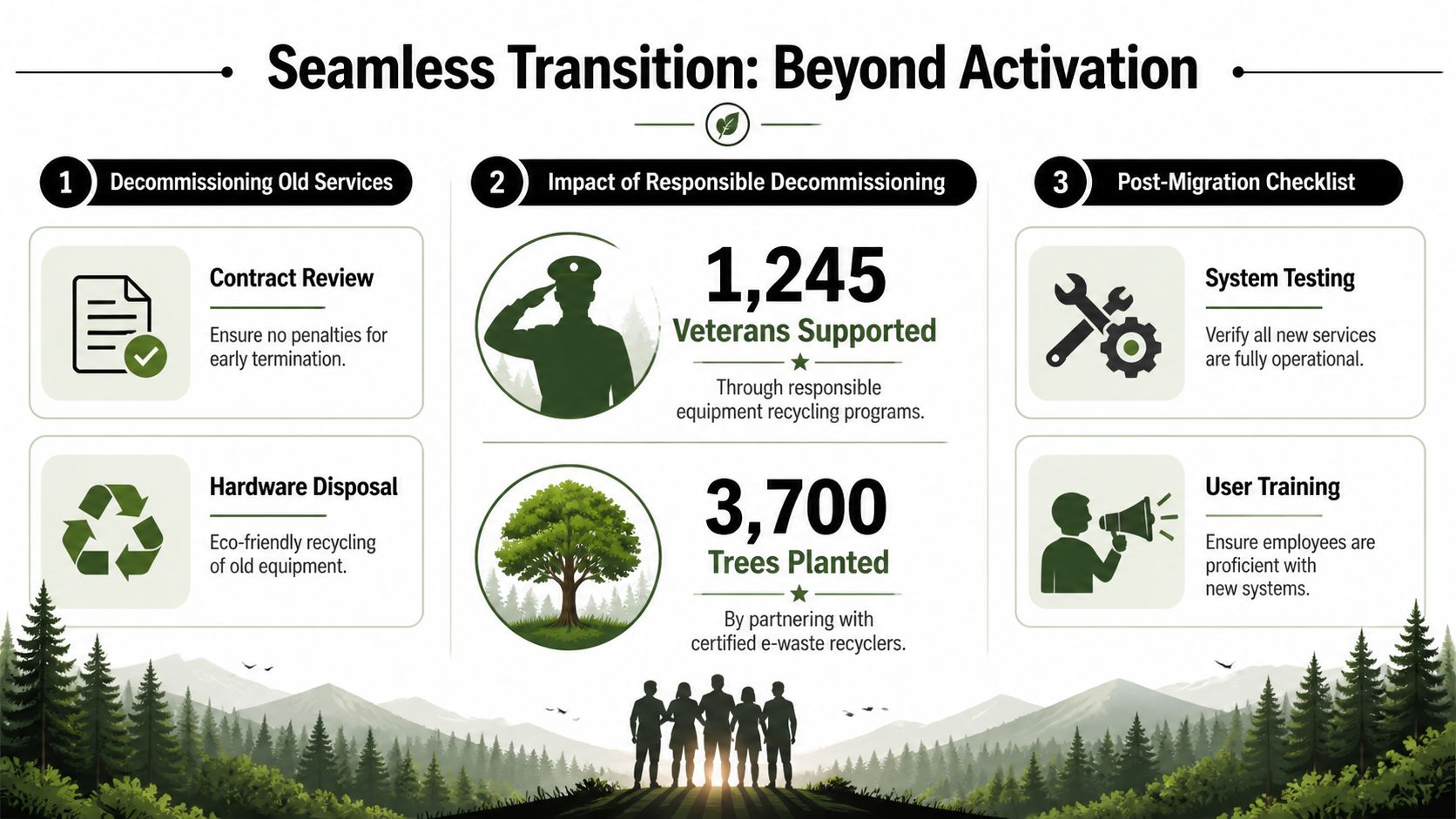 Seamless Transition: Beyond Activation

1 Decommissioning Old Services

Contract Review

Ensure no penalties for early termination.

Hardware Disposal

Eco-friendly recycling of old equipment.

2 Impact of Responsible Decommissioning

1,245

Veterans Supported

Through responsible equipment recycling programs.

3,700

Trees Planted

By partnering with certified e-waste recyclers.

3 Post-Migration Checklist

System Testing

Verify all new services are fully operational.

User Training

Ensure employees are proficient with new systems.